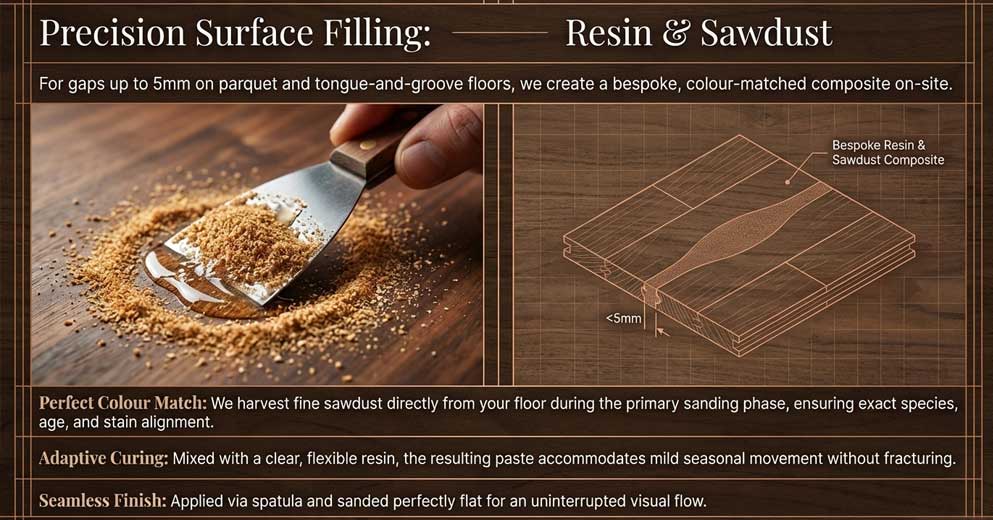 Precision Surface Filling: Resin & Sawdust

For gaps up to 5mm on parquet and tongue-and-groove floors, we create a bespoke, colour-matched composite on-site.

Bespoke Resin & Sawdust Composite

<5mm

Perfect Colour Match: We harvest fine sawdust directly from your floor during the primary sanding phase, ensuring exact species, age, and stain alignment.

Adaptive Curing: Mixed with a clear, flexible resin, the resulting paste accommodates mild seasonal movement without fracturing.

Seamless Finish: Applied via spatula and sanded perfectly flat for an uninterrupted visual flow.